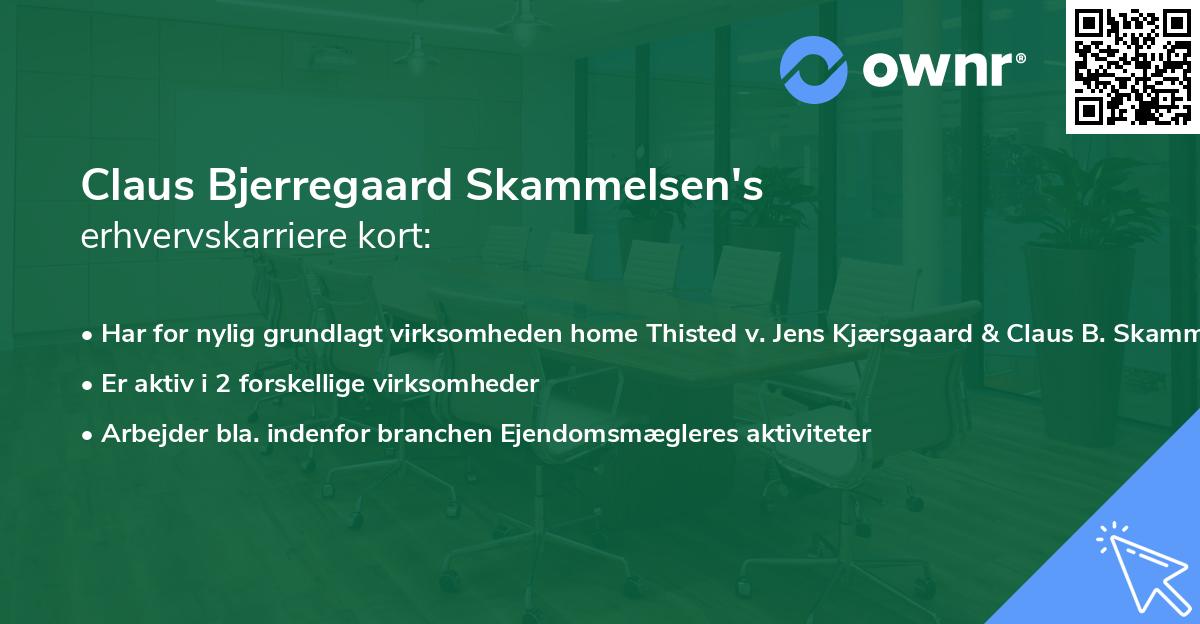 ownr®

Claus Bjerregaard Skammelsen's erhvervskarriere kort:

• Har for nylig grundlagt virksomheden home Thisted v. Jens Kjærsgaard & Claus B. Skamm

• Er aktiv i 2 forskellige virksomheder

• Arbejder bla. indenfor branchen Ejendomsmægleres aktiviteter